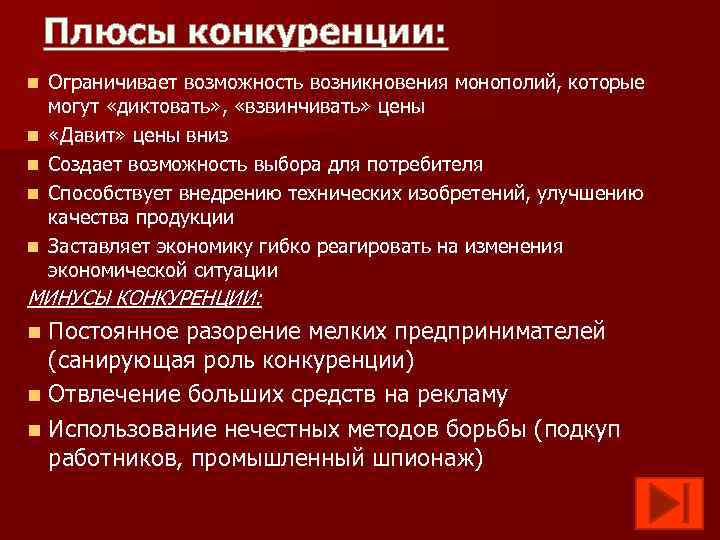 Плюсы конкуренции:

- Ограничивает возможность возникновения монополий, которые могут «диктовать», «взвинчивать» цены
- «Давит» цены вниз
- Создает возможность выбора для потребителя
- Способствует внедрению технических изобретений, улучшению качества продукции
- Заставляет экономику гибко реагировать на изменения экономической ситуации

МИНУСЫ КОНКУРЕНЦИИ:

- Постоянное разорение мелких предпринимателей (санирующая роль конкуренции)
- Отвлечение больших средств на рекламу
- Использование нечестных методов борьбы (подкуп работников, промышленный шпионаж)